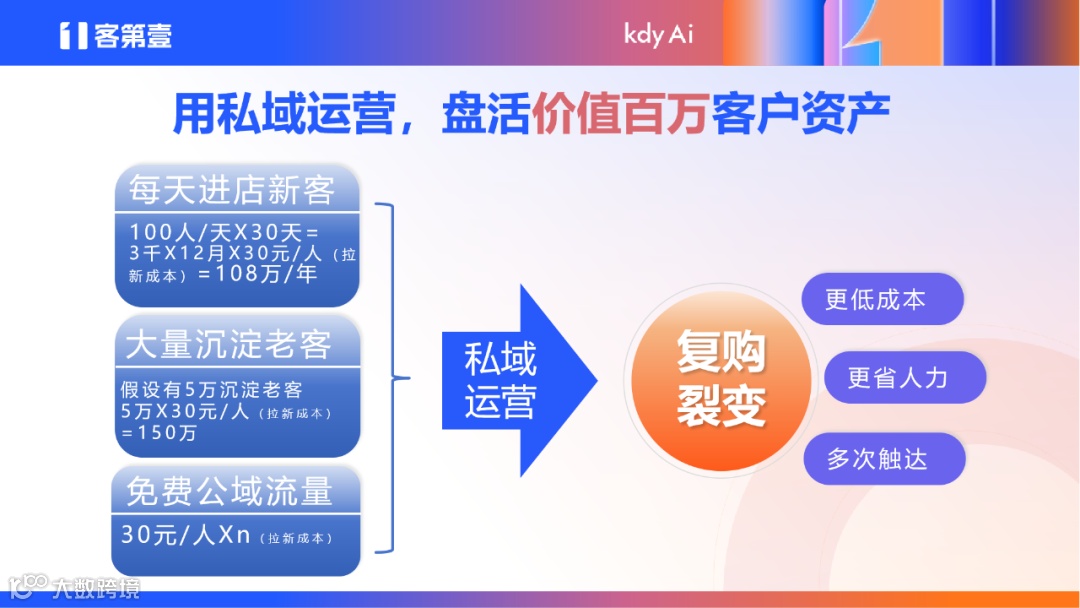 客第壹

kdy Ai

用私域运营，盘活价值百万客户资产

每天进店新客

100人/天X30天=3千X12月X30元/人（拉新成本）=108万/年

大量沉淀老客

假设有5万沉淀老客 5万X30元/人（拉新成本）=150万

免费公域流量

30元/人Xn（拉新成本）

私域运营

复购裂变

更低成本

更省人力

多次触达

大数跨境